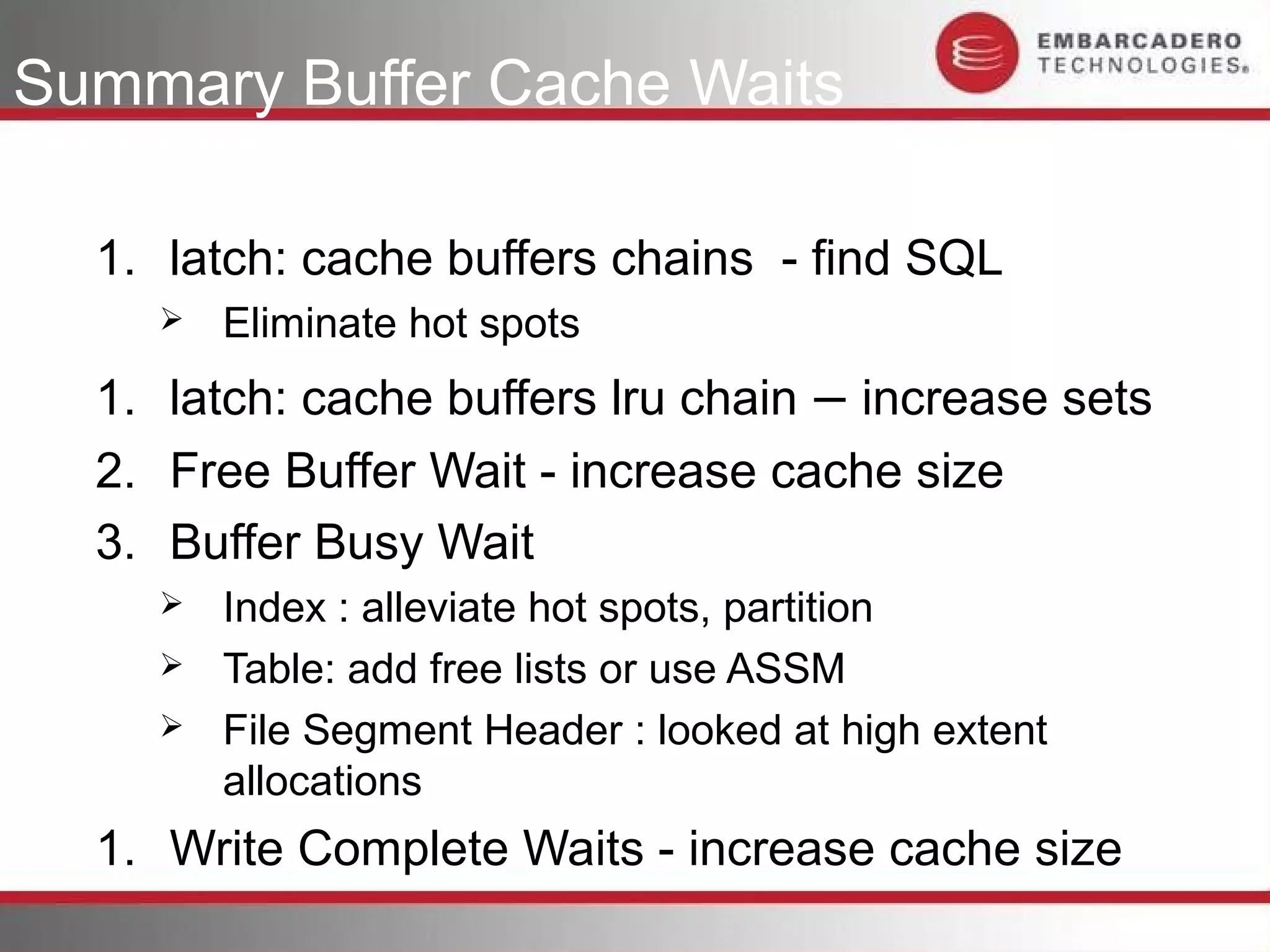 Summary Buffer Cache Waits

EMBARCADERO TECHNOLOGIES®

1. latch: cache buffers chains - find SQL
➢ Eliminate hot spots

1. latch: cache buffers lru chain – increase sets
2. Free Buffer Wait - increase cache size
3. Buffer Busy Wait
➢ Index : alleviate hot spots, partition
➢ Table: add free lists or use ASSM
➢ File Segment Header : looked at high extent allocations

1. Write Complete Waits - increase cache size